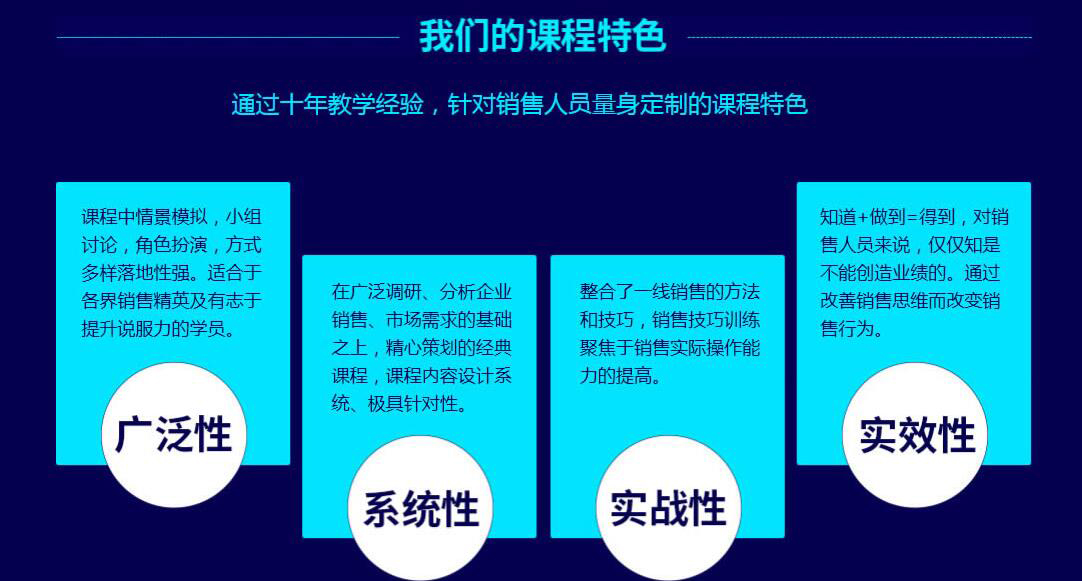 我们的课程特色

通过十年教学经验，针对销售人员量身定制的课程特色

课程中情景模拟，小组讨论，角色扮演，方式多样落地性强。适合于各界销售精英及有志于提升说服力的学员。

广泛性

在广泛调研、分析企业销售、市场需求的基础之上，精心策划的经典课程，课程内容设计系统、极具针对性。

系统性

整合了一线销售的方法和技巧，销售技巧训练聚焦于销售实际操作能力的提高。

实战性

知道+做到=得到，对销售人员来说，仅仅知是不能创造业绩的。通过改善销售思维而改变销售行为。

实效性